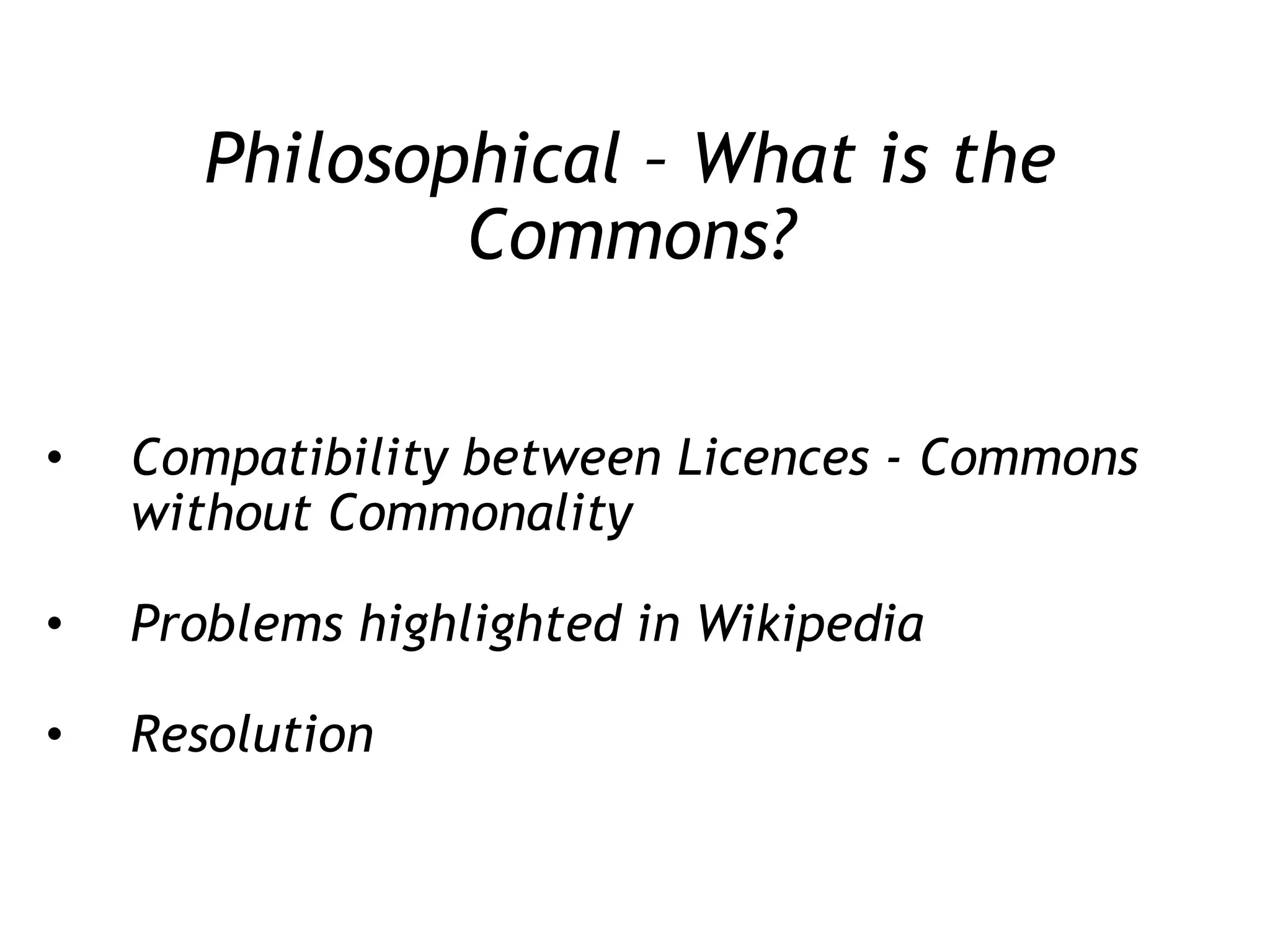 Philosophical – What is the Commons?

• Compatibility between Licences - Commons without Commonality

• Problems highlighted in Wikipedia

• Resolution